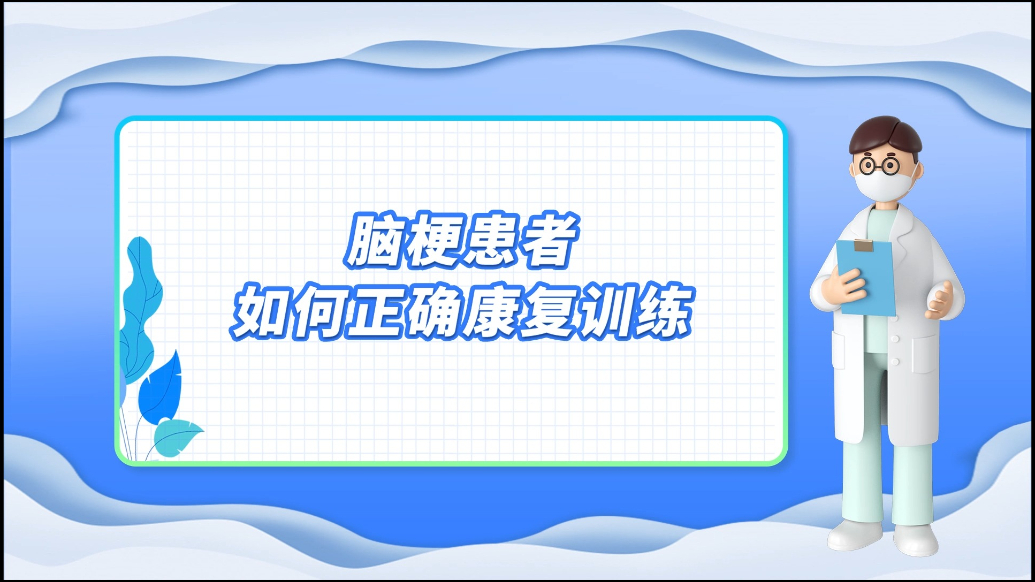 脑梗患者
如何正确康复训练